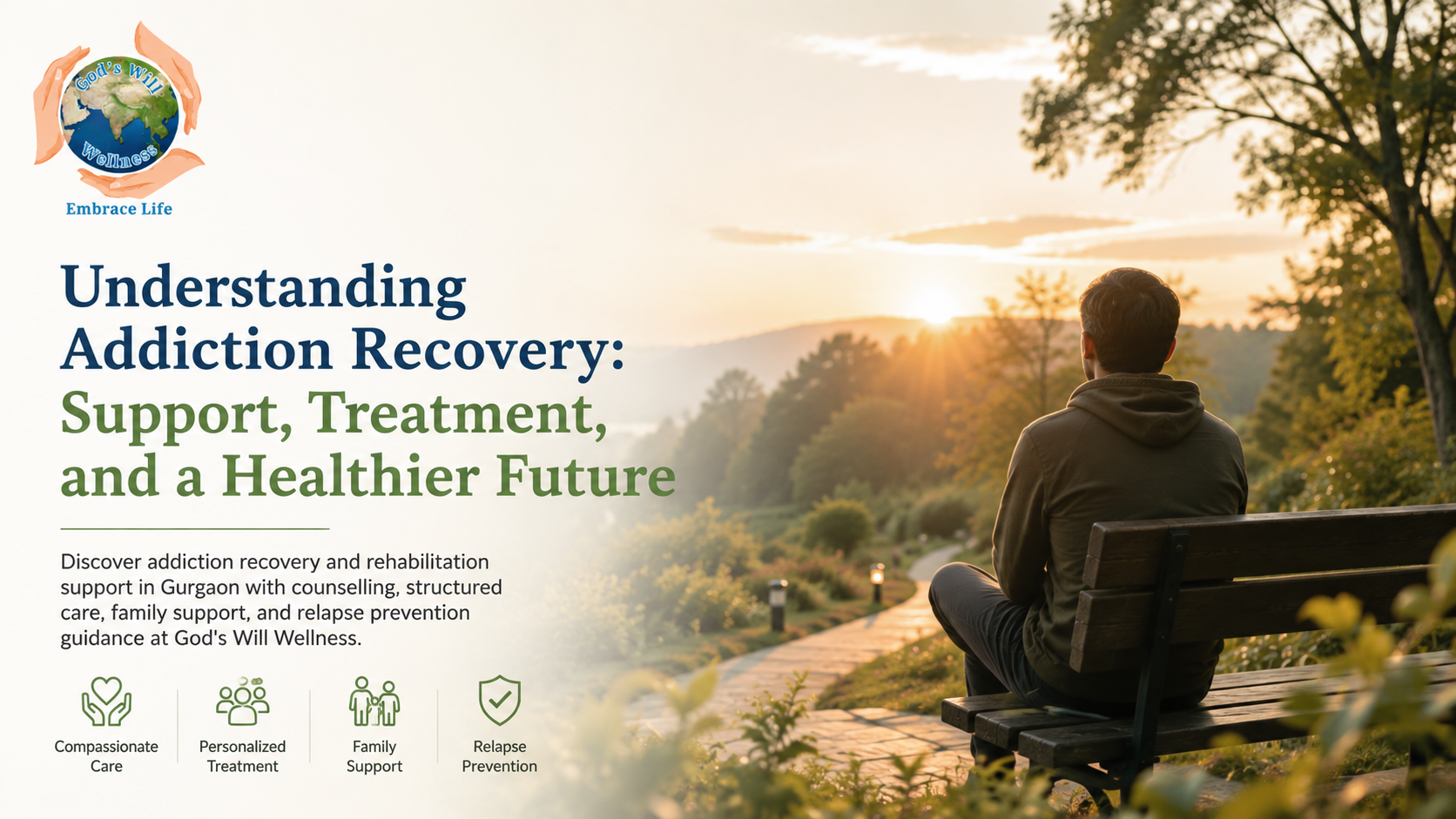 God's Will Wellness

Embrace Life

Understanding Addiction Recovery: Support, Treatment, and a Healthier Future

Discover addiction recovery and rehabilitation support in Gurgaon with counselling, structured care, family support, and relapse prevention guidance at God's Will Wellness.

Compassionate Care

Personalized Treatment

Family Support

Relapse Prevention